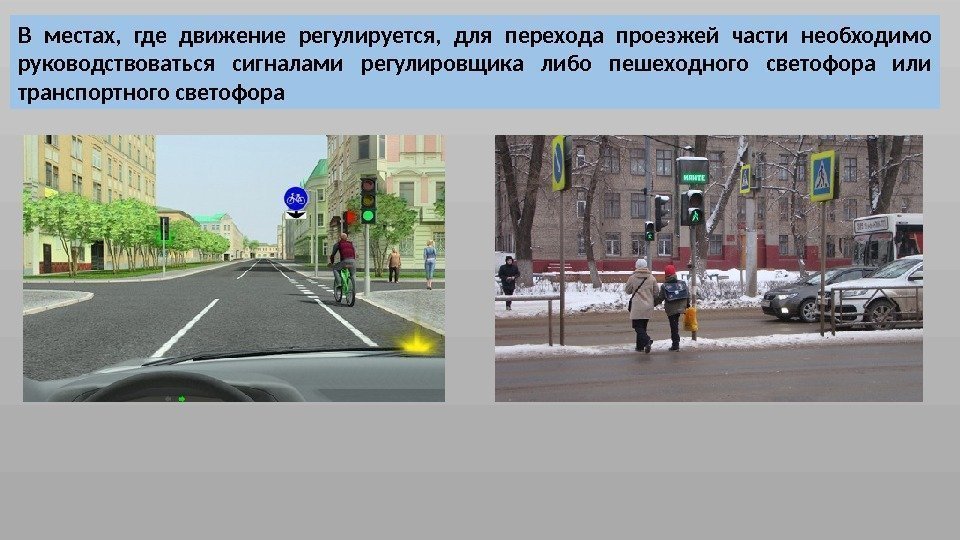 В местах, где движение регулируется, для перехода проезжей части необходимо руководствоваться сигналами регулировщика либо пешеходного светофора или транспортного светофора

ИДИТЕ